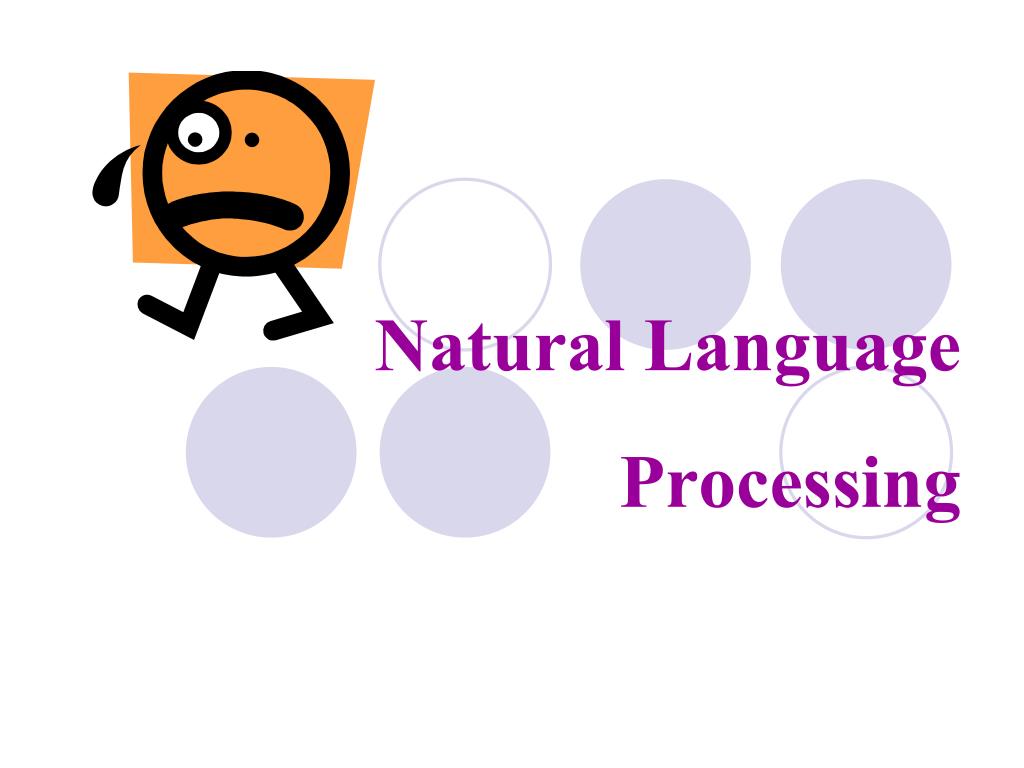 Natural Language

Processing